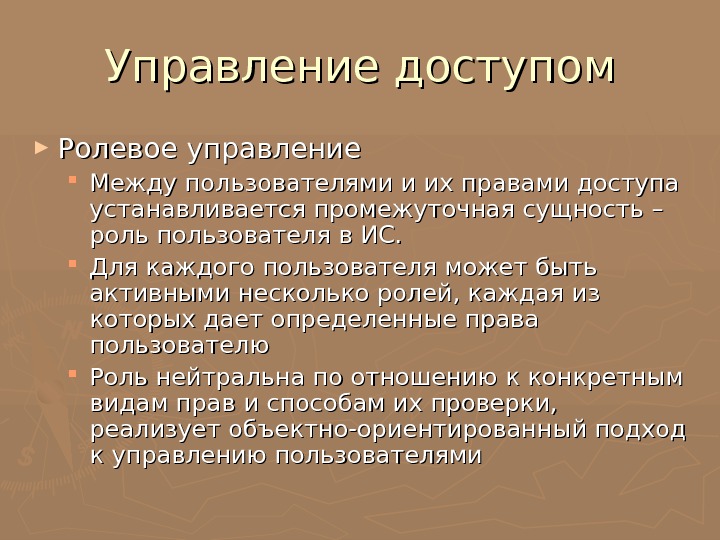 Управление доступом

Ролевое управление

Между пользователями и их правами доступа устанавливается промежуточная сущность – роль пользователя в ИС.

Для каждого пользователя может быть активными несколько ролей, каждая из которых дает определенные права пользователю

Роль нейтральна по отношению к конкретным видам прав и способам их проверки, реализует объектно-ориентированный подход к управлению пользователями